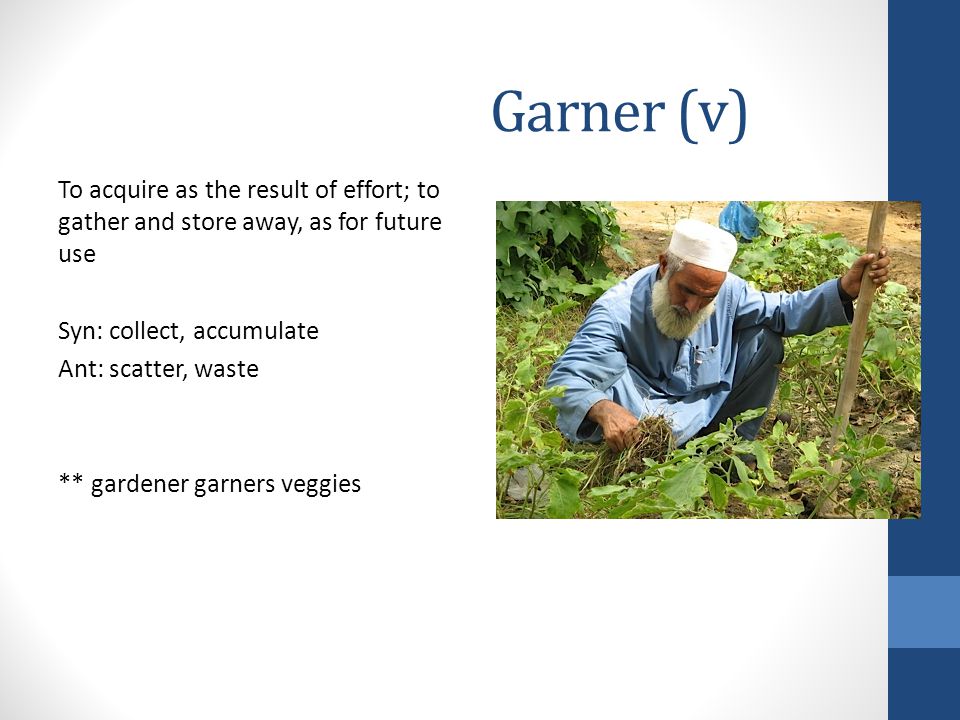 Garner (v)

To acquire as the result of effort; to gather and store away, as for future use

Syn: collect, accumulate
Ant: scatter, waste

** gardener garners veggies